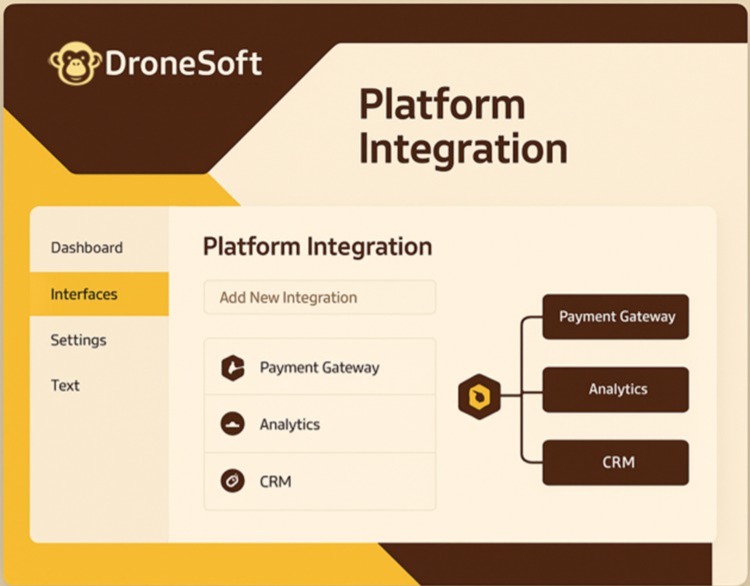 DroneSoft

Platform Integration

Dashboard
Interfaces
Settings
Text

Platform Integration

Add New Integration

Payment Gateway
Analytics
CRM

Payment Gateway
Analytics
CRM